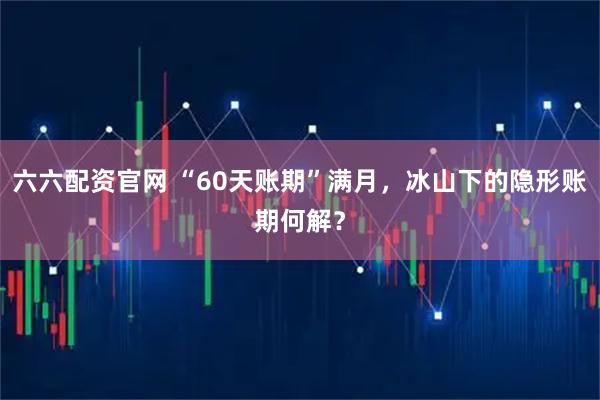 六六配资官网 “60天账期”满月，冰山下的隐形账期何解？